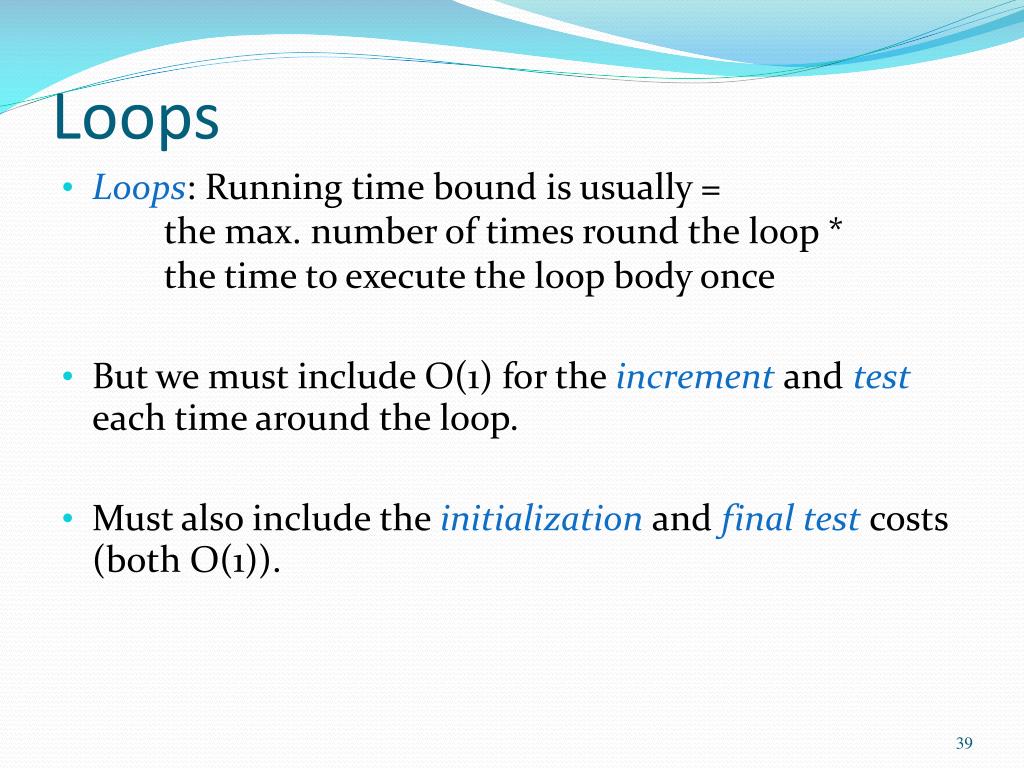 Loops

• Loops: Running time bound is usually =
the max. number of times round the loop *
the time to execute the loop body once

• But we must include O(1) for the increment and test each time around the loop.

• Must also include the initialization and final test costs (both O(1)).

39